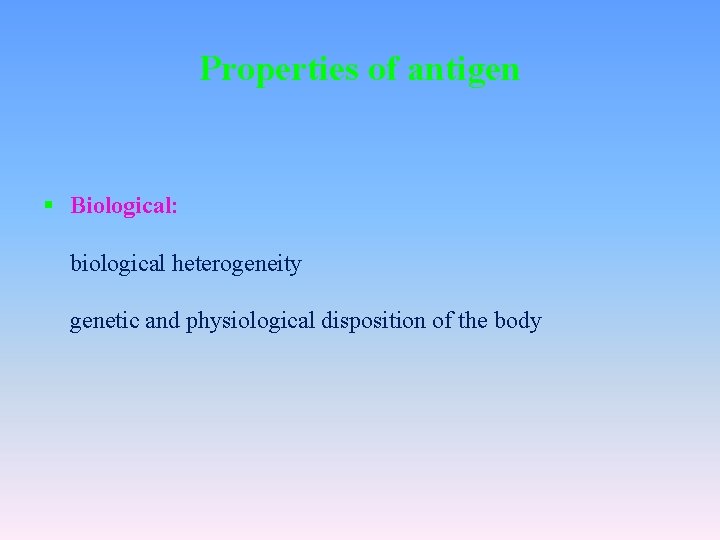 Properties of antigen

▪ Biological:

biological heterogeneity

genetic and physiological disposition of the body